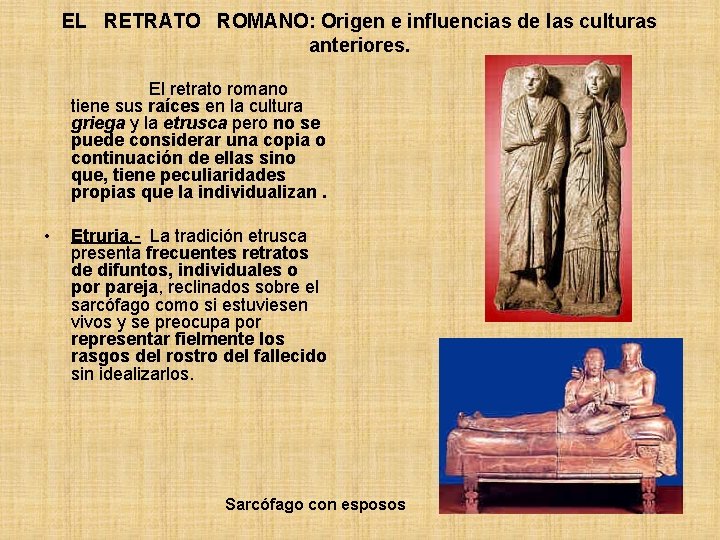 EL RETRATO ROMANO: Origen e influencias de las culturas anteriores.

El retrato romano tiene sus raíces en la cultura griega y la etrusca pero no se puede considerar una copia o continuación de ellas sino que, tiene peculiaridades propias que la individualizan .

• Etruria.- La tradición etrusca presenta frecuentes retratos de difuntos, individuales o por pareja, reclinados sobre el sarcófago como si estuviesen vivos y se preocupa por representar fielmente los rasgos del rostro del fallecido sin idealizarlos.

Sarcófago con esposos